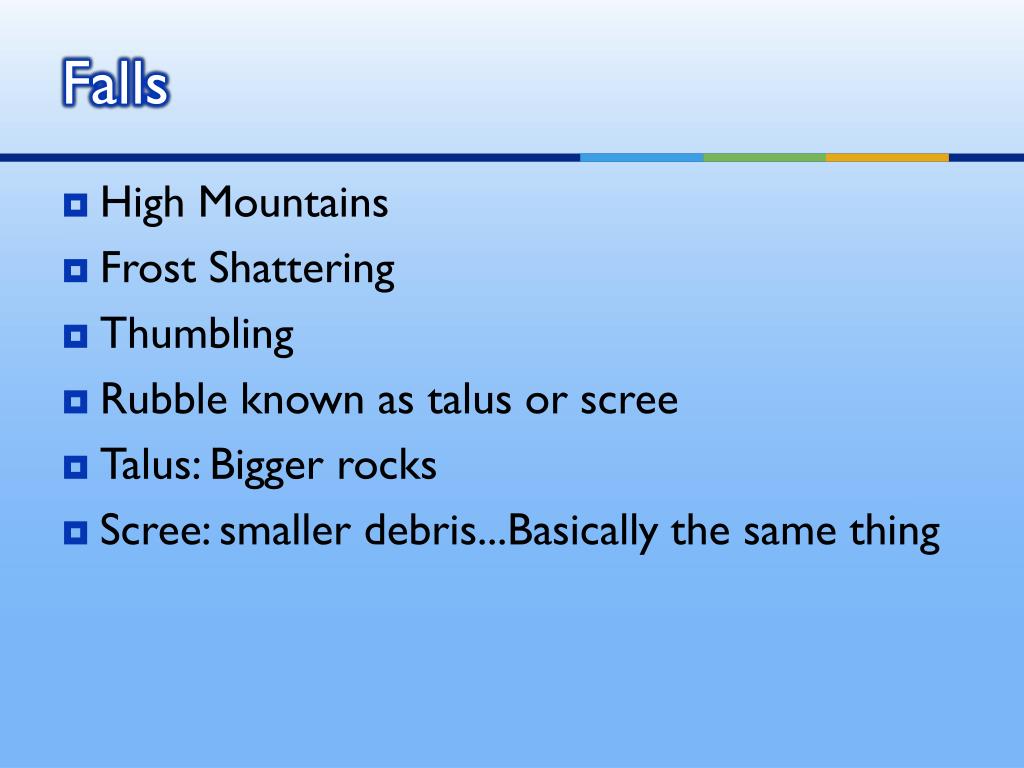 Falls

High Mountains
Frost Shattering
Thumbling
Rubble known as talus or scree
Talus: Bigger rocks
Scree: smaller debris...Basically the same thing